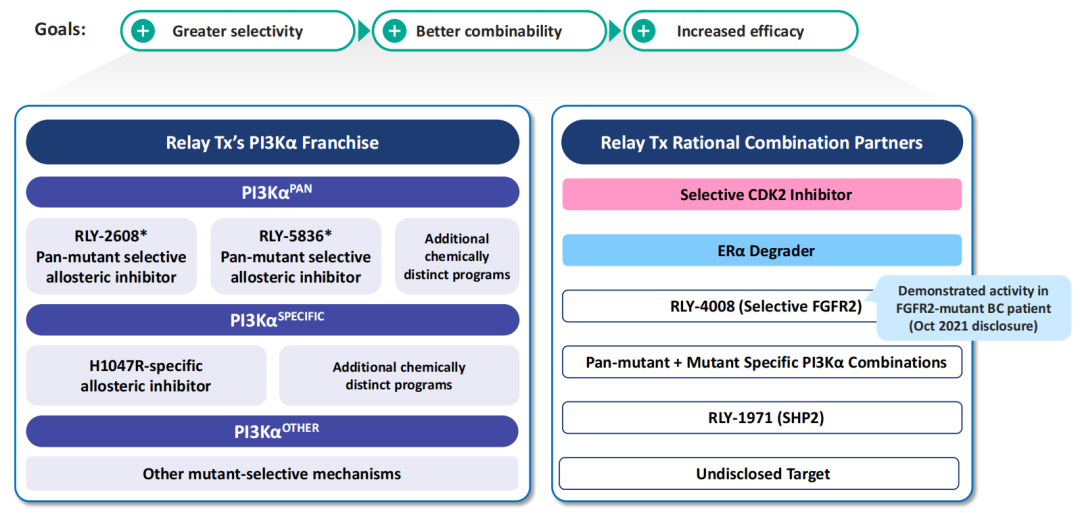 Goals: Greater selectivity Better combinability Increased efficacy

Relay Tx's PI3Kα Franchise

PI3Kα$^{PAN}$

RLY-2608* Pan-mutant selective allosteric inhibitor

RLY-5836* Pan-mutant selective allosteric inhibitor

Additional chemically distinct programs

PI3Kα$^{SPECIFIC}$

H1047R-specific allosteric inhibitor

Additional chemically distinct programs

PI3Kα$^{OTHER}$

Other mutant-selective mechanisms

Relay Tx Rational Combination Partners

Selective CDK2 Inhibitor

ERα Degrader

RLY-4008 (Selective FGFR2)

Demonstrated activity in FGFR2-mutant BC patient (Oct 2021 disclosure)

Pan-mutant + Mutant Specific PI3Kα Combinations

RLY-1971 (SHP2)

Undisclosed Target